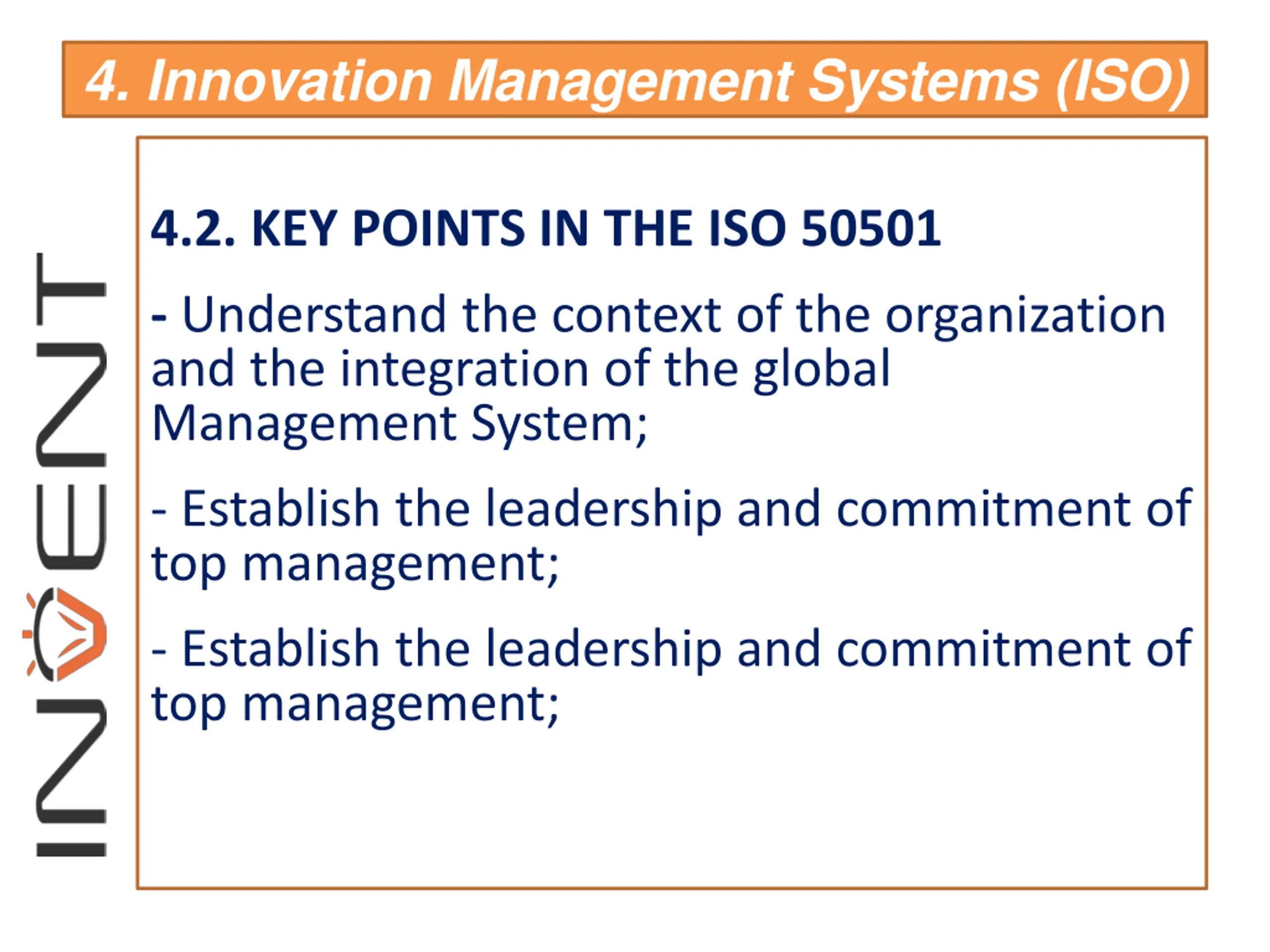 4. Innovation Management Systems (ISO)

INVENT

4.2. KEY POINTS IN THE ISO 50501

- Understand the context of the organization and the integration of the global Management System;

- Establish the leadership and commitment of top management;

- Establish the leadership and commitment of top management;